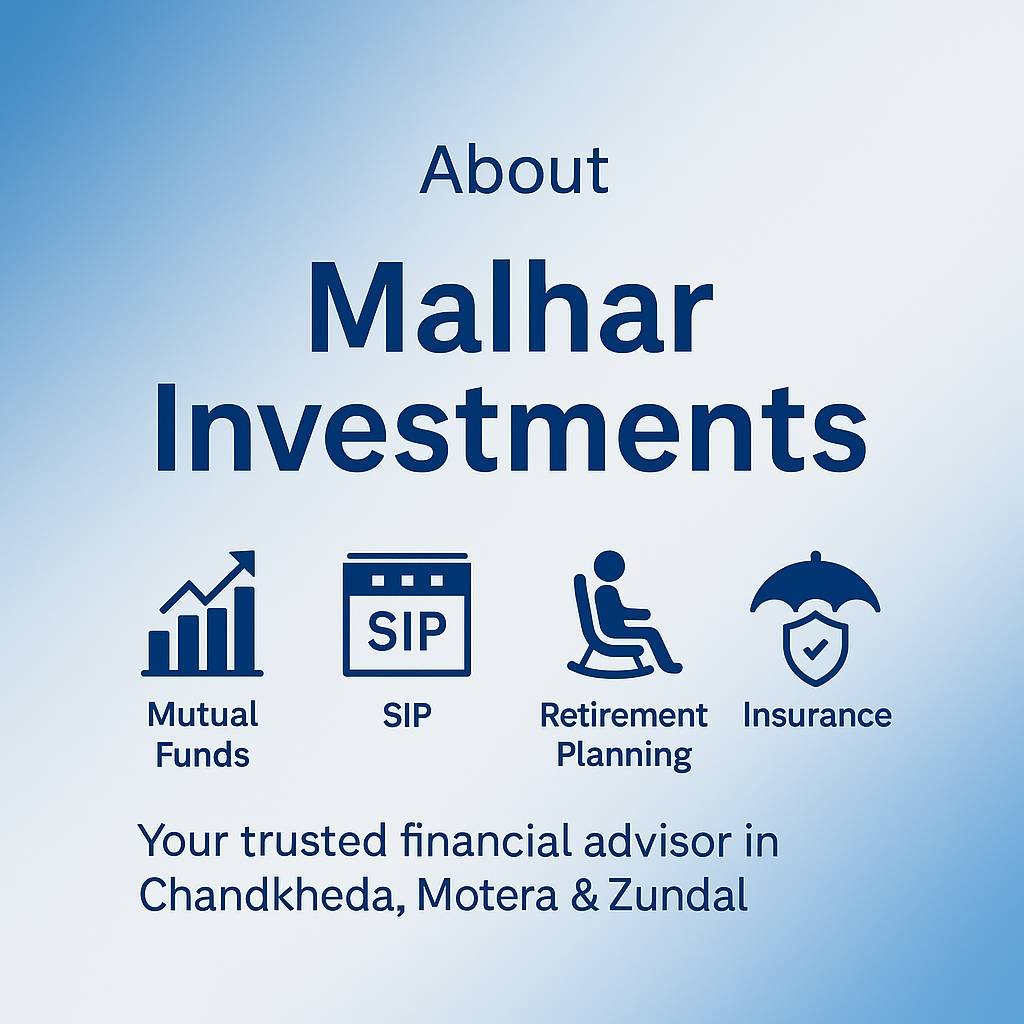 About

Malhar Investments

SIP

Mutual Funds

SIP

Retirement Planning

Insurance

Your trusted financial advisor in Chandkheda, Motera & Zundal